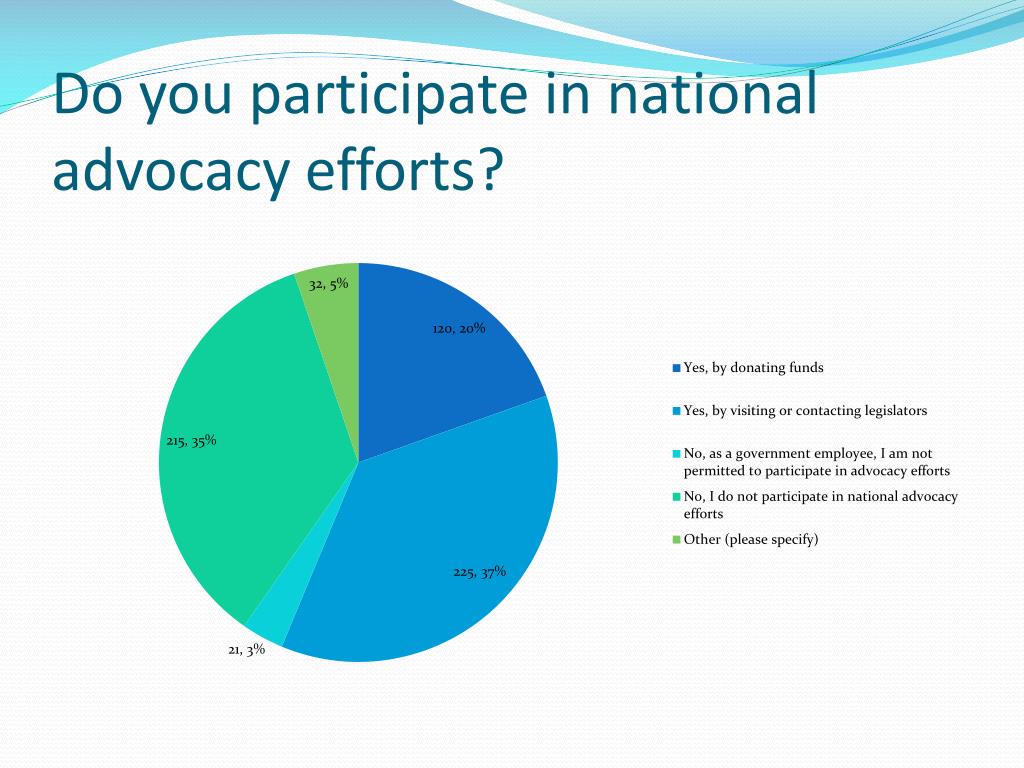 Do you participate in national advocacy efforts?

32, 5%

120, 20%

215, 35%

225, 37%

21, 3%

Yes, by donating funds

Yes, by visiting or contacting legislators

No, as a government employee, I am not permitted to participate in advocacy efforts

No, I do not participate in national advocacy efforts

Other (please specify)